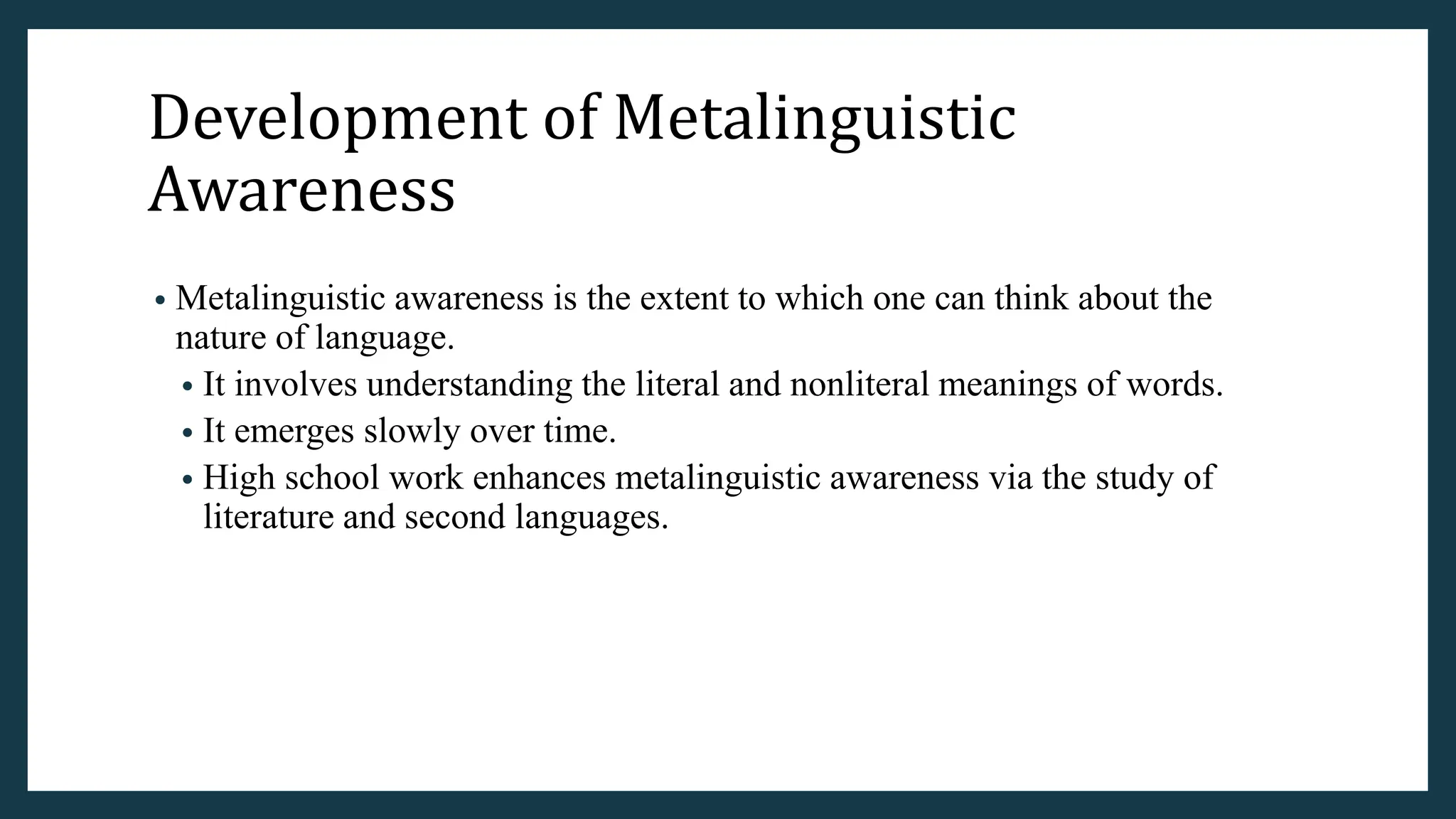 Development of Metalinguistic Awareness

• Metalinguistic awareness is the extent to which one can think about the nature of language.
  • It involves understanding the literal and nonliteral meanings of words.
  • It emerges slowly over time.
  • High school work enhances metalinguistic awareness via the study of literature and second languages.